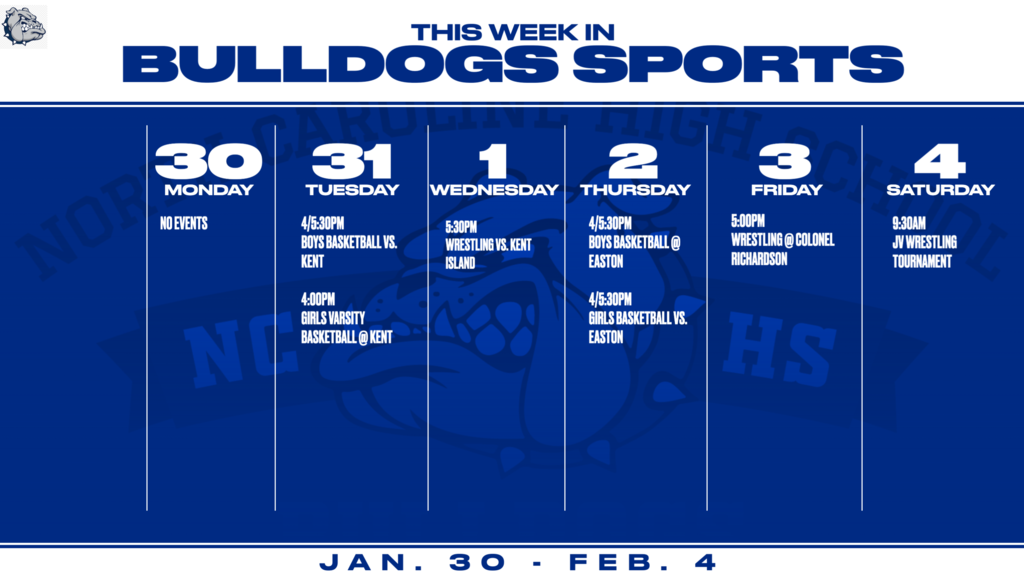 THIS WEEK IN
BULLDOGS SPORTS

NORTH CAROLINE HIGH SCHOOL

NC HS

30
MONDAY
NO EVENTS

31
TUESDAY
4/5:30PM
BOYS BASKETBALL VS. KENT

4:00PM
GIRLS VARSITY BASKETBALL @ KENT

1
WEDNESDAY
5:30PM
WRESTLING VS. KENT ISLAND

2
THURSDAY
4/5:30PM
BOYS BASKETBALL @ EASTON

4/5:30PM
GIRLS BASKETBALL VS. EASTON

3
FRIDAY
5:00PM
WRESTLING @ COLONEL RICHARDSON

4
SATURDAY
9:30AM
JV WRESTLING TOURNAMENT

JAN. 30 - FEB. 4